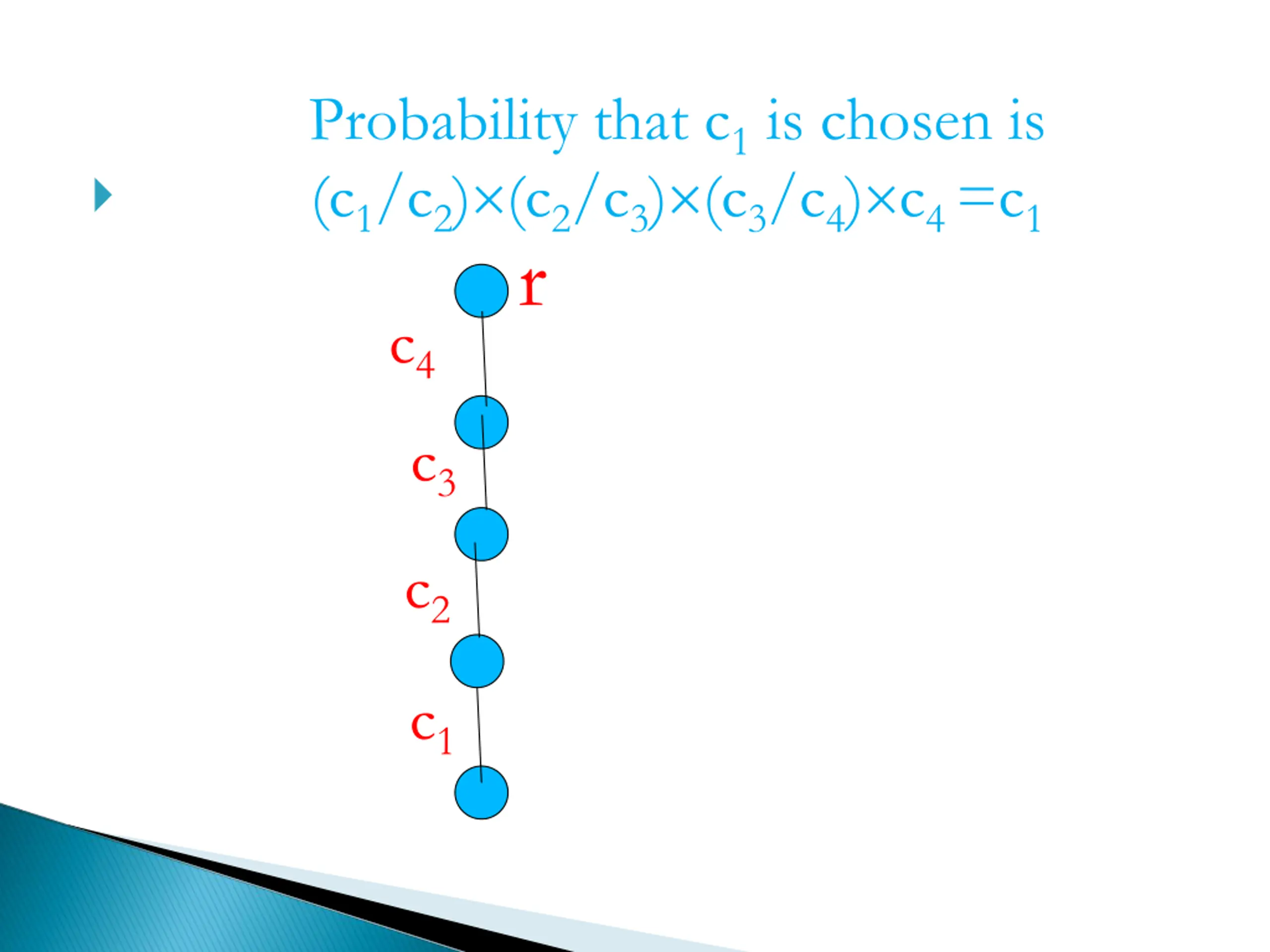 Probability that $c_1$ is chosen is $(c_1/c_2)\times(c_2/c_3)\times(c_3/c_4)\times c_4 = c_1$

r

$c_4$

$c_3$

$c_2$

$c_1$